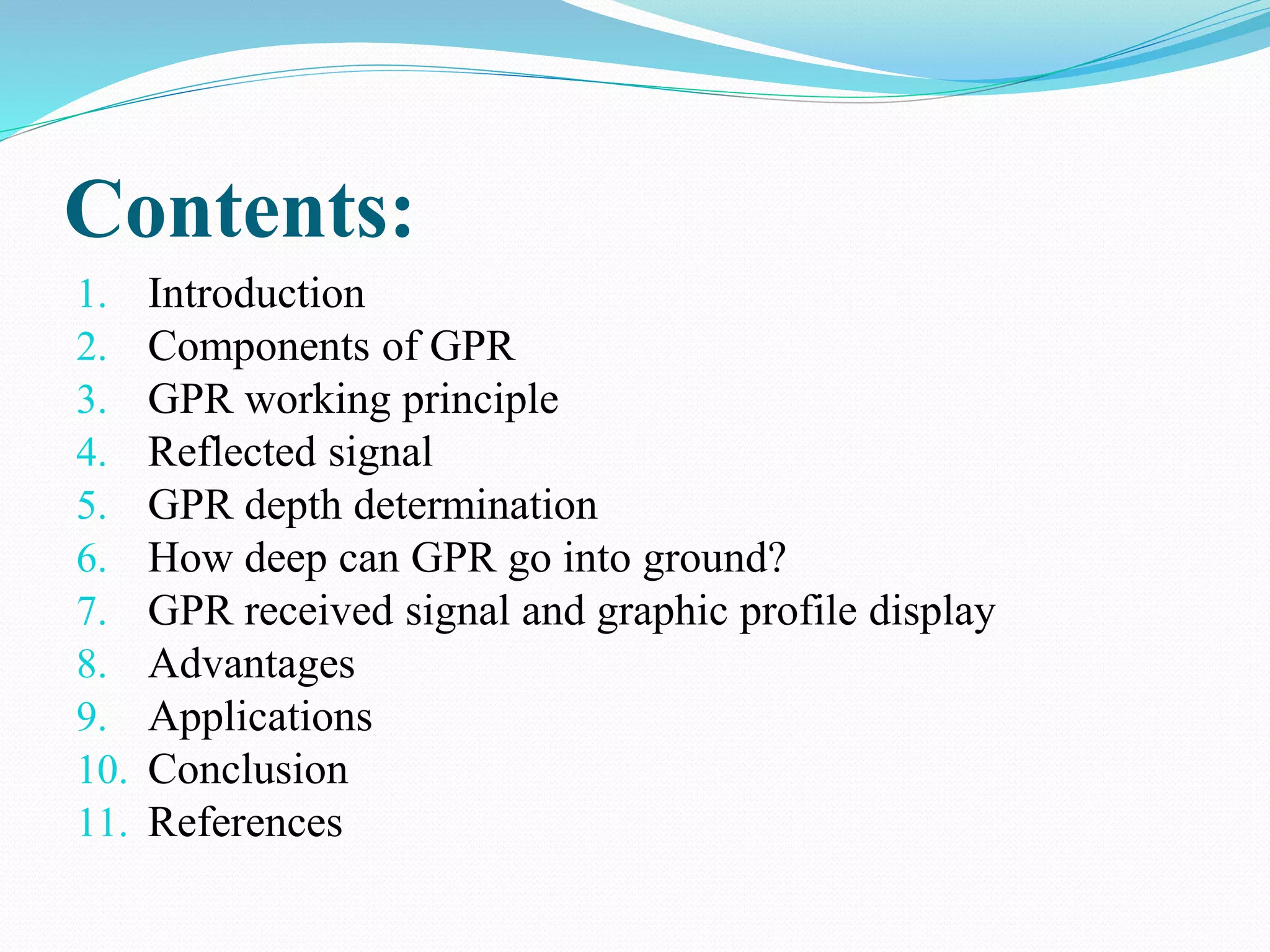 Contents:

1. Introduction
2. Components of GPR
3. GPR working principle
4. Reflected signal
5. GPR depth determination
6. How deep can GPR go into ground?
7. GPR received signal and graphic profile display
8. Advantages
9. Applications
10. Conclusion
11. References